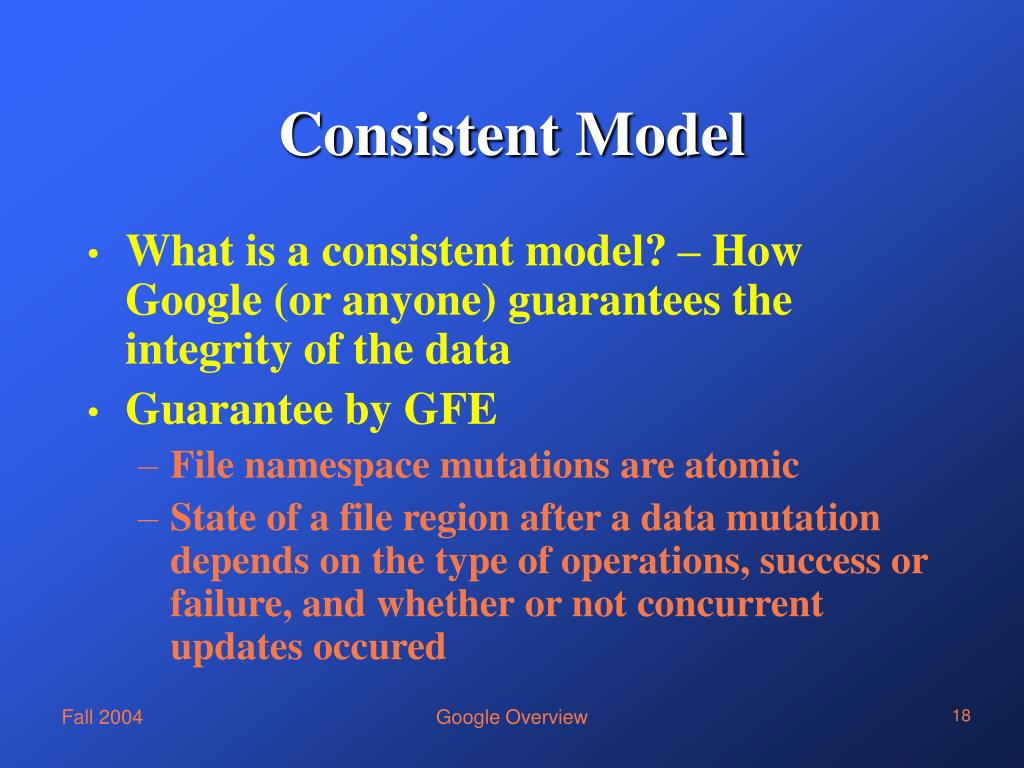 Consistent Model

• What is a consistent model? – How Google (or anyone) guarantees the integrity of the data
• Guarantee by GFE
– File namespace mutations are atomic
– State of a file region after a data mutation depends on the type of operations, success or failure, and whether or not concurrent updates occured

Fall 2004

Google Overview

18